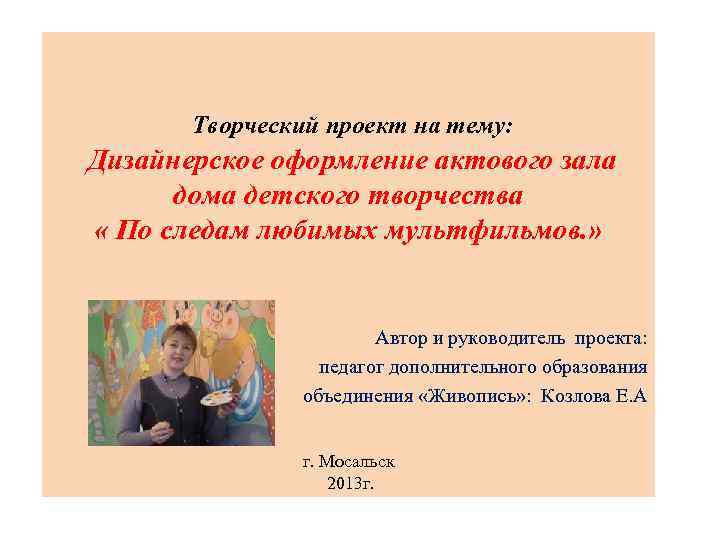 Творческий проект на тему:
Дизайнерское оформление актового зала дома детского творчества « По следам любимых мультфильмов.»

Автор и руководитель проекта:
педагог дополнительного образования объединения «Живопись»: Козлова Е.А

г. Мосальск
2013г.